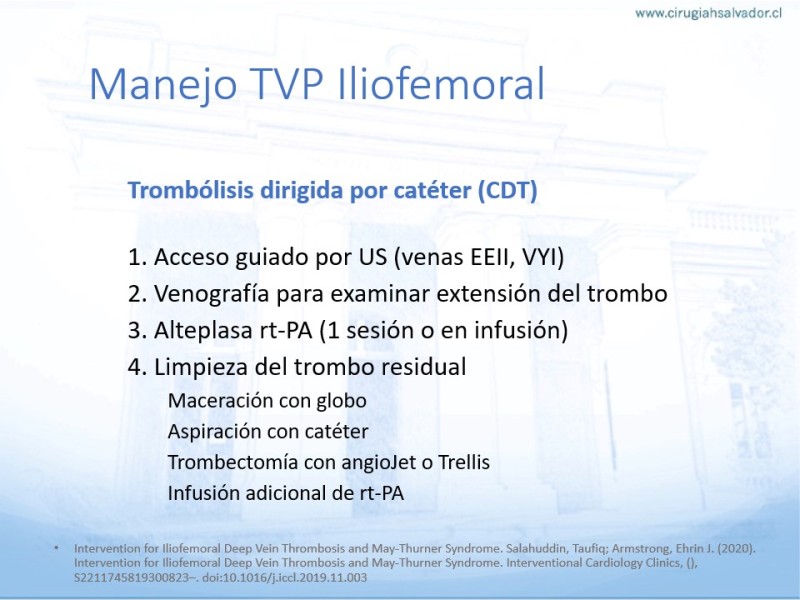 www.cirugiahsalvador.cl

Manejo TVP Iliofemoral

Trombólisis dirigida por catéter (CDT)

1. Acceso guiado por US (venas EEII, VYI)
2. Venografía para examinar extensión del trombo
3. Alteplasa rt-PA (1 sesión o en infusión)
4. Limpieza del trombo residual
Maceración con globo
Aspiración con catéter
Trombectomía con angioJet o Trellis
Infusión adicional de rt-PA

• Intervention for Iliofemoral Deep Vein Thrombosis and May-Thurner Syndrome. Salahuddin, Taufiq; Armstrong, Ehrin J. (2020). Intervention for Iliofemoral Deep Vein Thrombosis and May-Thurner Syndrome. Interventional Cardiology Clinics, (), S2211745819300823–. doi:10.1016/j.iccl.2019.11.003